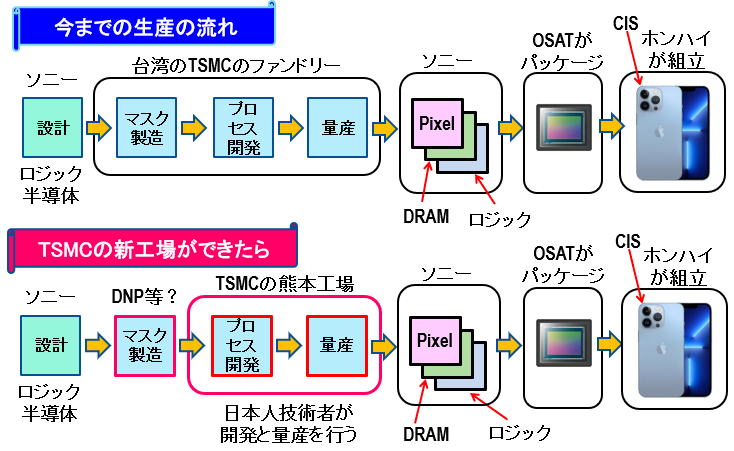 今までの生産の流れ

ソニー
設計
ロジック半導体

台湾のTSMCのファンドリー
マスク製造
プロセス開発
量産

ソニー
Pixel
DRAM
ロジック

OSATがパッケージ

CIS
ホンハイが組立

TSMCの新工場ができたら

ソニー
設計
ロジック半導体

DNP等？
マスク製造

TSMCの熊本工場
プロセス開発
量産
日本人技術者が開発と量産を行う

ソニー
Pixel
DRAM
ロジック

OSATがパッケージ

CIS
ホンハイが組立